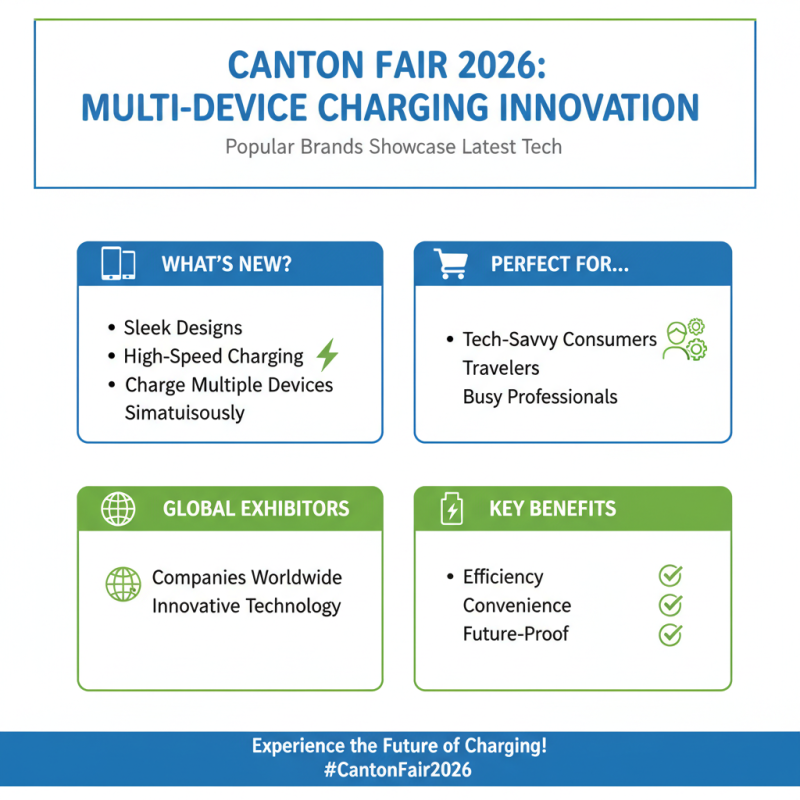 CANTON FAIR 2026:
MULTI-DEVICE CHARGING INNOVATION

Popular Brands Showcase Latest Tech

WHAT'S NEW?

• Sleek Designs
• High-Speed Charging
• Charge Multiple Devices Simatuisously

PERFECT FOR...

• Tech-Savvy Consumers
Travelers
Busy Professionals

GLOBAL EXHIBITORS

Companies Worldwide
Innovative Technology

KEY BENEFITS

• Efficiency
Convenience
Future-Proof

Experience the Future of Charging!
#CantonFair2026